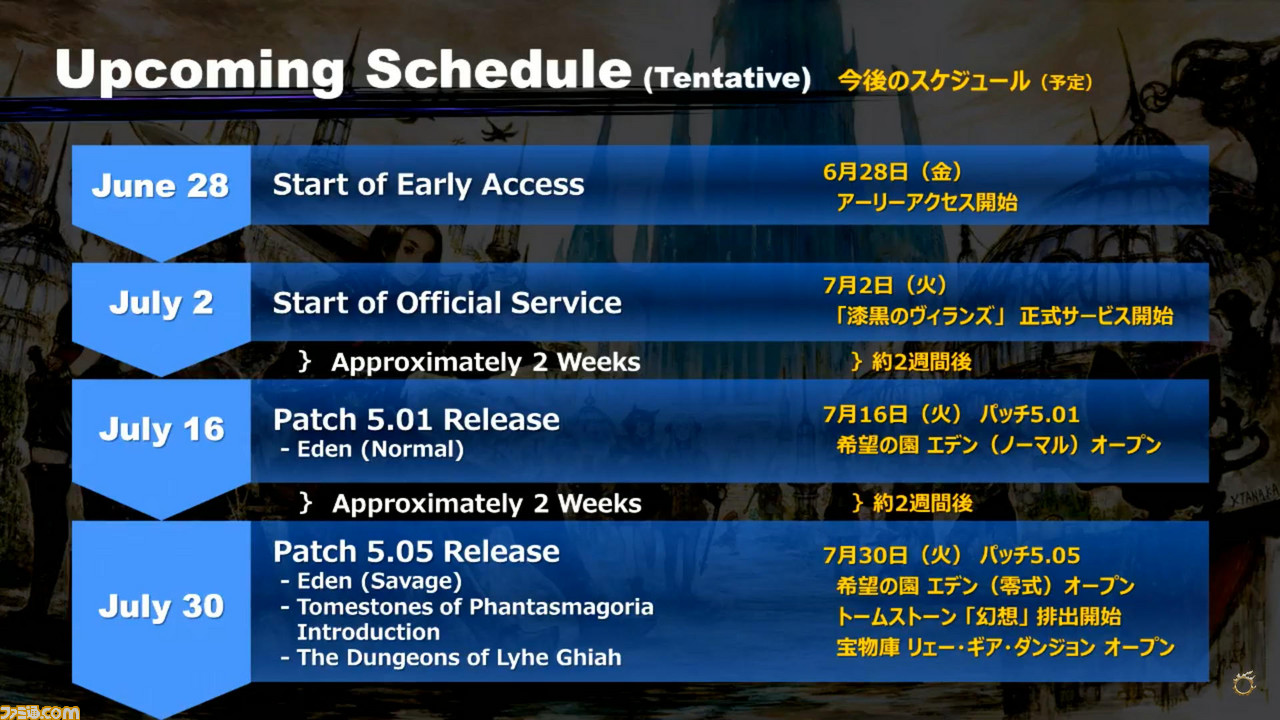 Upcoming Schedule (Tentative) 今後のスケジュール（予定）

June 28
Start of Early Access
6月28日（金）
アーリーアクセス開始

July 2
Start of Official Service
7月2日（火）
「漆黒のヴィランズ」 正式サービス開始

} Approximately 2 Weeks
} 約2週間後

July 16
Patch 5.01 Release
- Eden (Normal)
7月16日（火） パッチ5.01
希望の園 エデン（ノーマル）オープン

} Approximately 2 Weeks
} 約2週間後

July 30
Patch 5.05 Release
- Eden (Savage)
- Tomestones of Phantasmagoria Introduction
- The Dungeons of Lyhe Ghiah
7月30日（火） パッチ5.05
希望の園 エデン（零式）オープン
トームストーン「幻想」排出開始
宝物庫 リェー・ギア・ダンジョン オープン

ファミ通.com